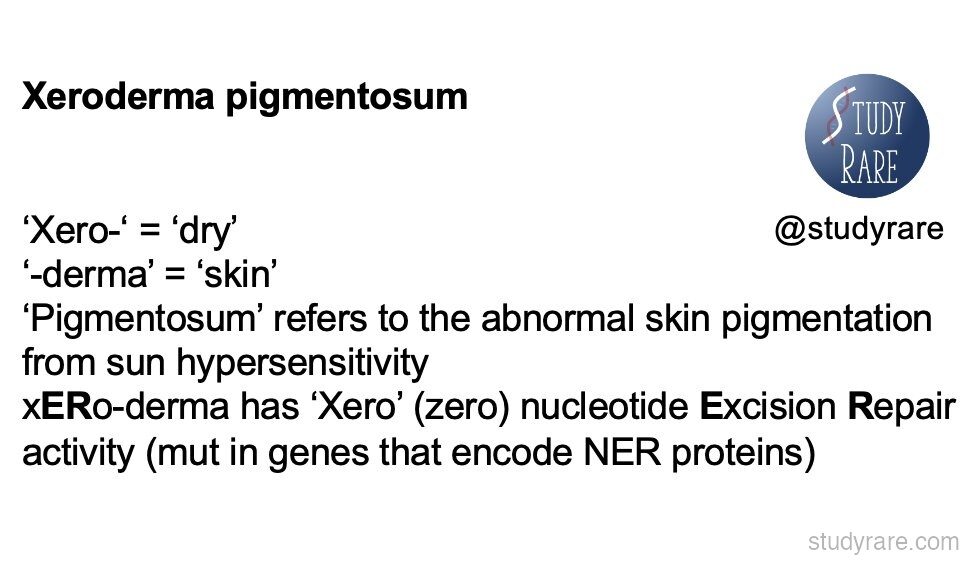 Xeroderma pigmentosum

STUDY RARE

@studyrare

‘Xero-‘ = ‘dry’
‘-derma’ = ‘skin’
‘Pigmentosum’ refers to the abnormal skin pigmentation from sun hypersensitivity
xERo-derma has ‘Xero’ (zero) nucleotide Excision Repair activity (mut in genes that encode NER proteins)

studyrare.com